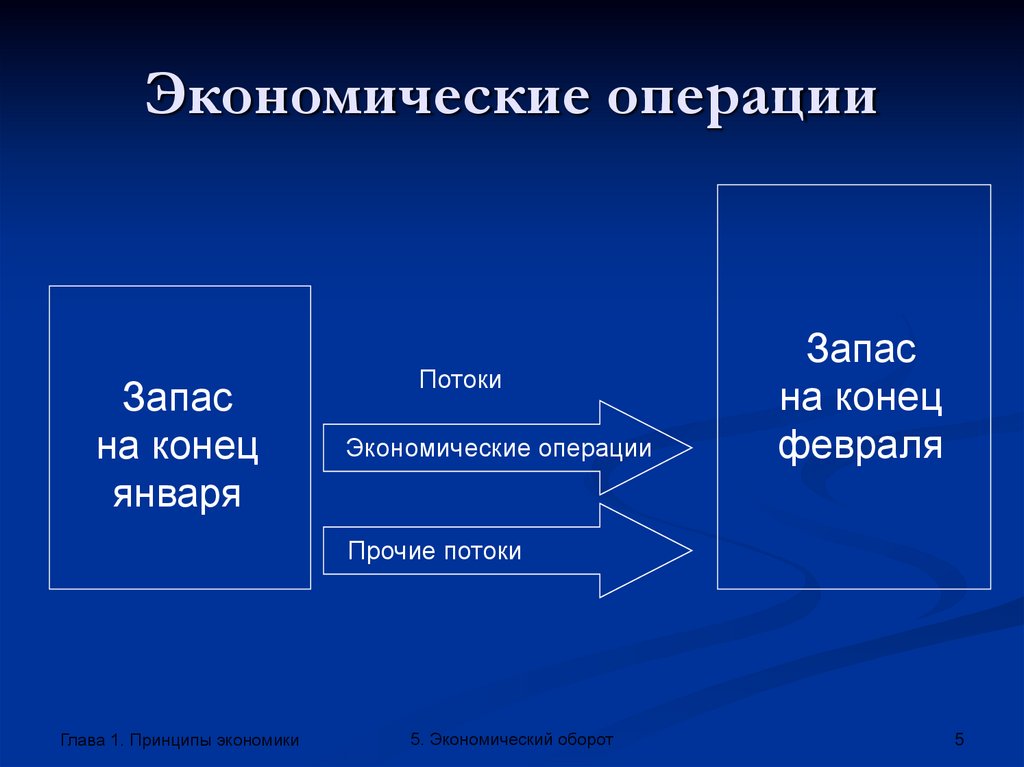 Экономические операции

Запас на конец января

Потоки

Экономические операции

Прочие потоки

Запас на конец февраля

Глава 1. Принципы экономики

5. Экономический оборот

5